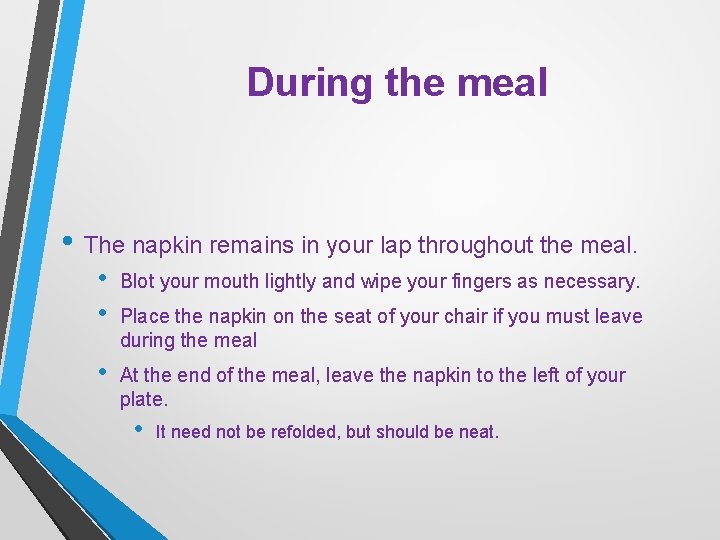 During the meal

• The napkin remains in your lap throughout the meal.
  • Blot your mouth lightly and wipe your fingers as necessary.
  • Place the napkin on the seat of your chair if you must leave during the meal
  • At the end of the meal, leave the napkin to the left of your plate.
    • It need not be refolded, but should be neat.